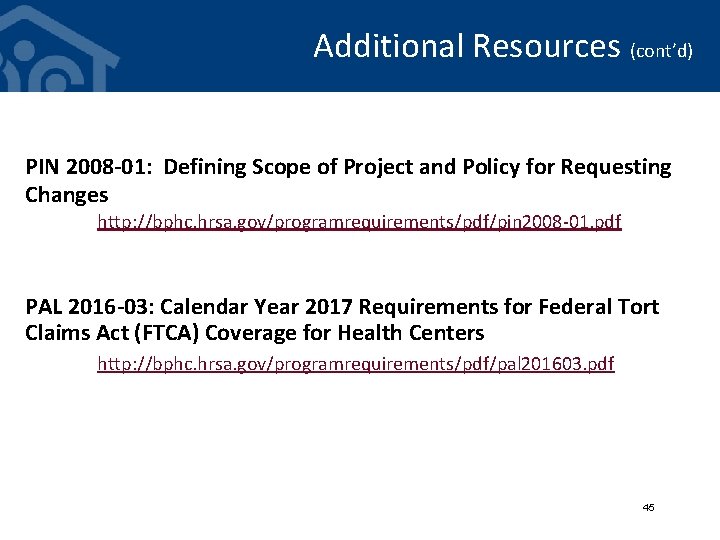 Additional Resources (cont'd)

PIN 2008-01: Defining Scope of Project and Policy for Requesting Changes

http://bphc.hrsa.gov/programrequirements/pdf/pin2008-01.pdf

PAL 2016-03: Calendar Year 2017 Requirements for Federal Tort Claims Act (FTCA) Coverage for Health Centers

http://bphc.hrsa.gov/programrequirements/pdf/pal201603.pdf

45